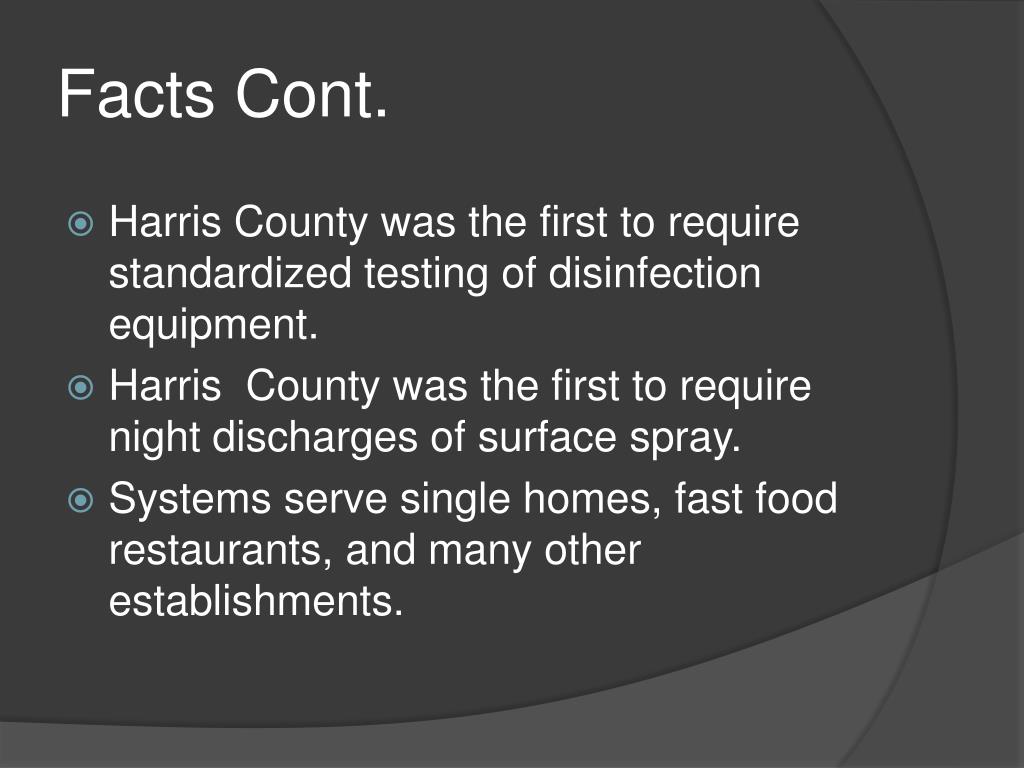 Facts Cont.

Harris County was the first to require standardized testing of disinfection equipment.

Harris  County was the first to require night discharges of surface spray.

Systems serve single homes, fast food restaurants, and many other establishments.